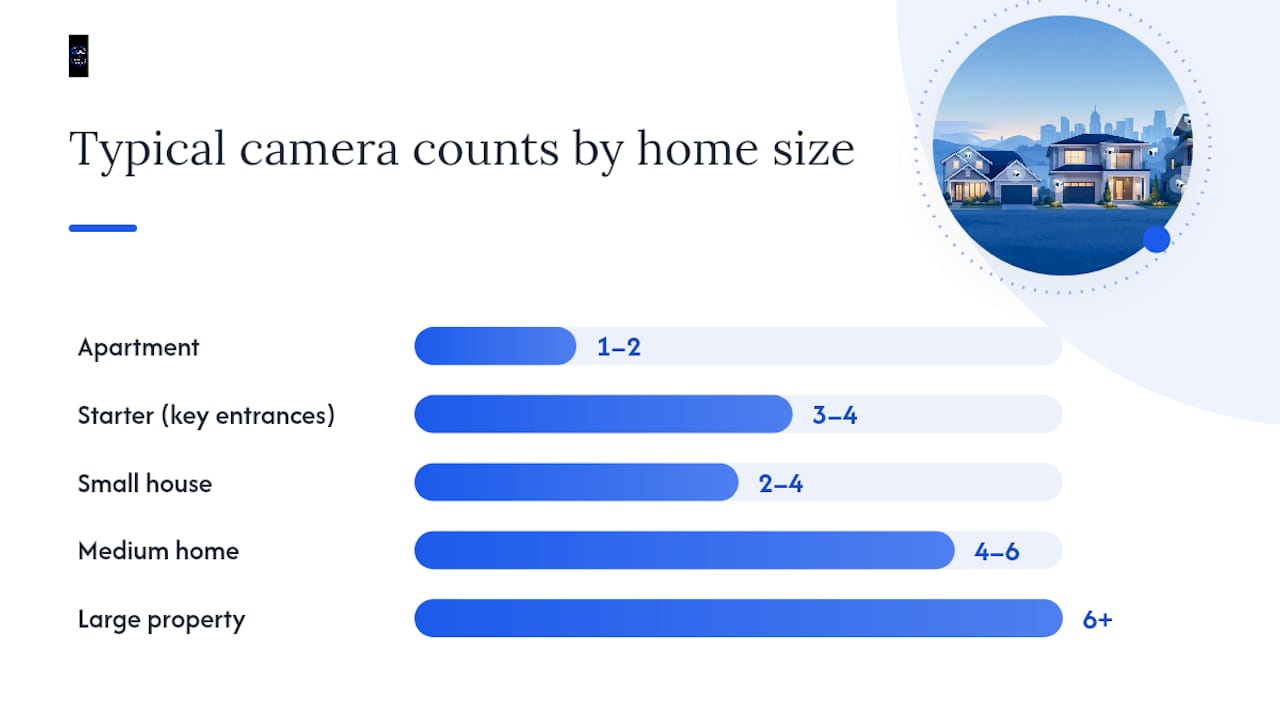 Typical camera counts by home size

Apartment 1–2

Starter (key entrances) 3–4

Small house 2–4

Medium home 4–6

Large property 6+